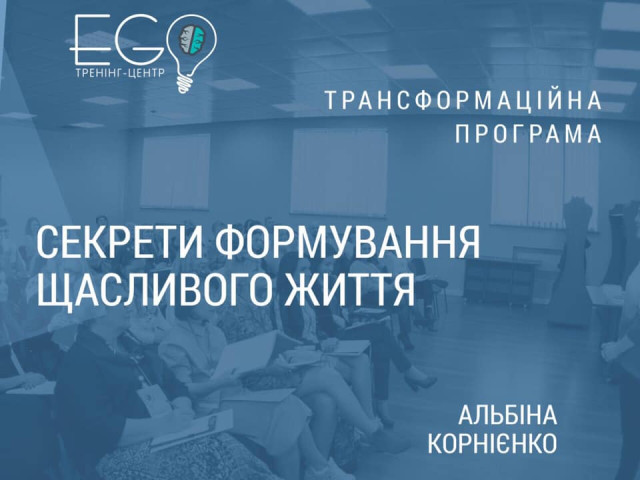 EGO
ТРЕНІНГ-ЦЕНТР

ТРАНСФОРМАЦІЙНА ПРОГРАМА

СЕКРЕТИ ФОРМУВАННЯ ЩАСЛИВОГО ЖИТТЯ

АЛЬБІНА КОРНІЄНКО